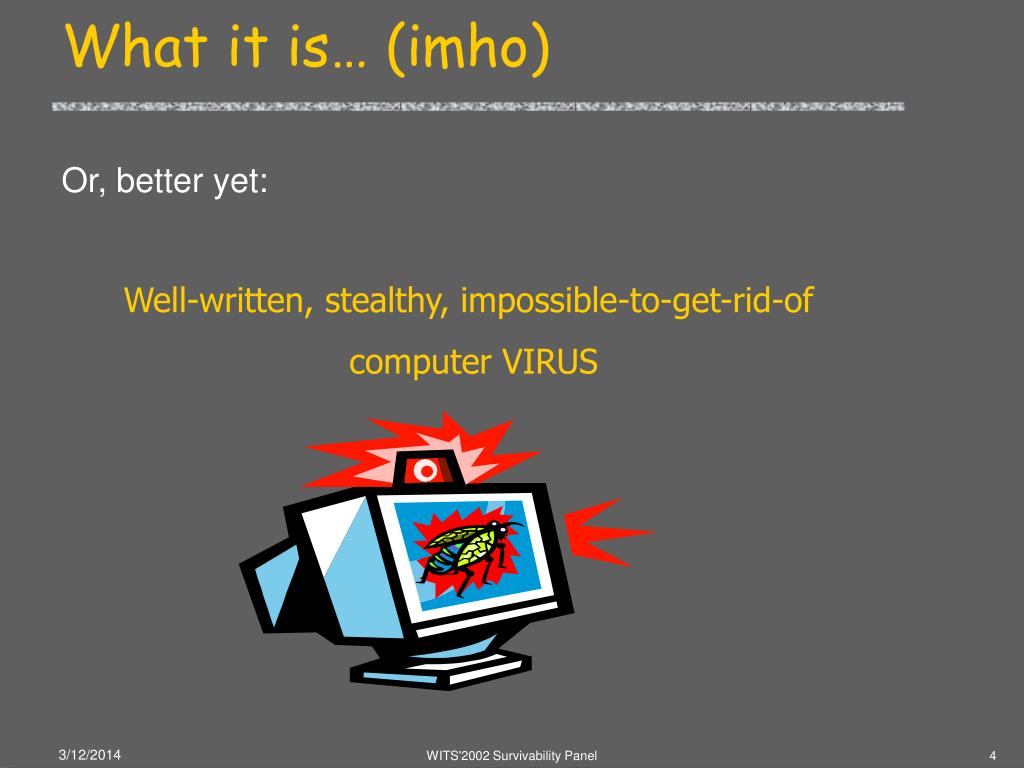 What it is… (imho)

Or, better yet:

Well-written, stealthy, impossible-to-get-rid-of computer VIRUS

3/12/2014

WITS'2002 Survivability Panel

4